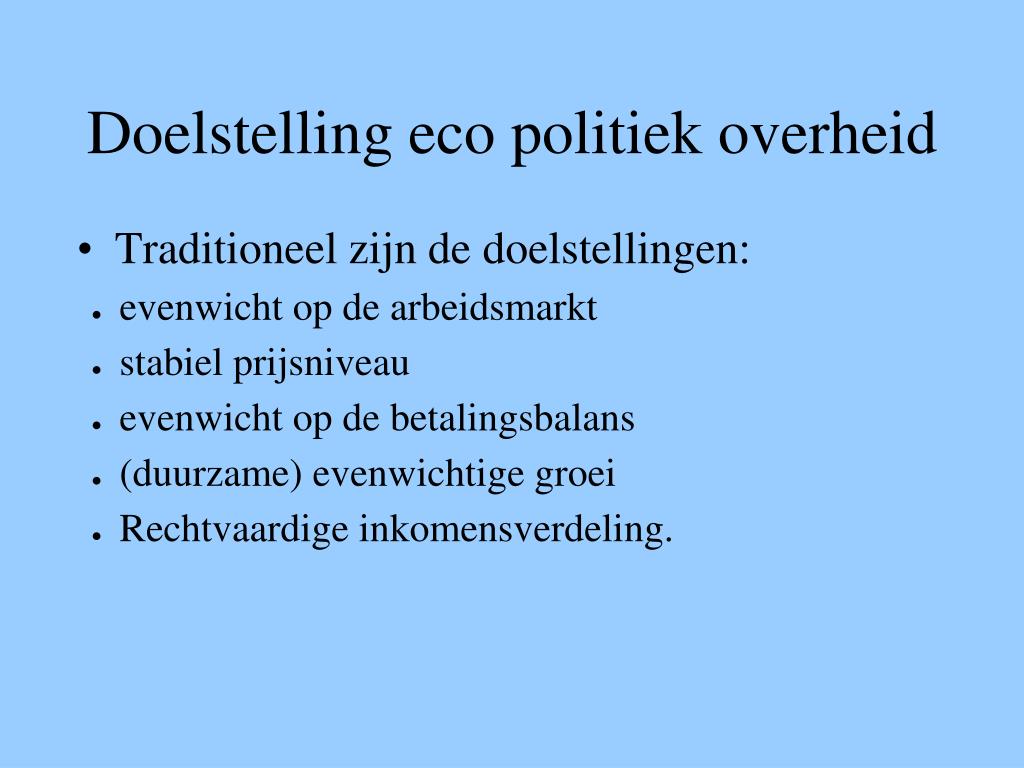 Doelstelling eco politiek overheid

• Traditioneel zijn de doelstellingen:
• evenwicht op de arbeidsmarkt
• stabiel prijsniveau
• evenwicht op de betalingsbalans
• (duurzame) evenwichtige groei
• Rechtvaardige inkomensverdeling.